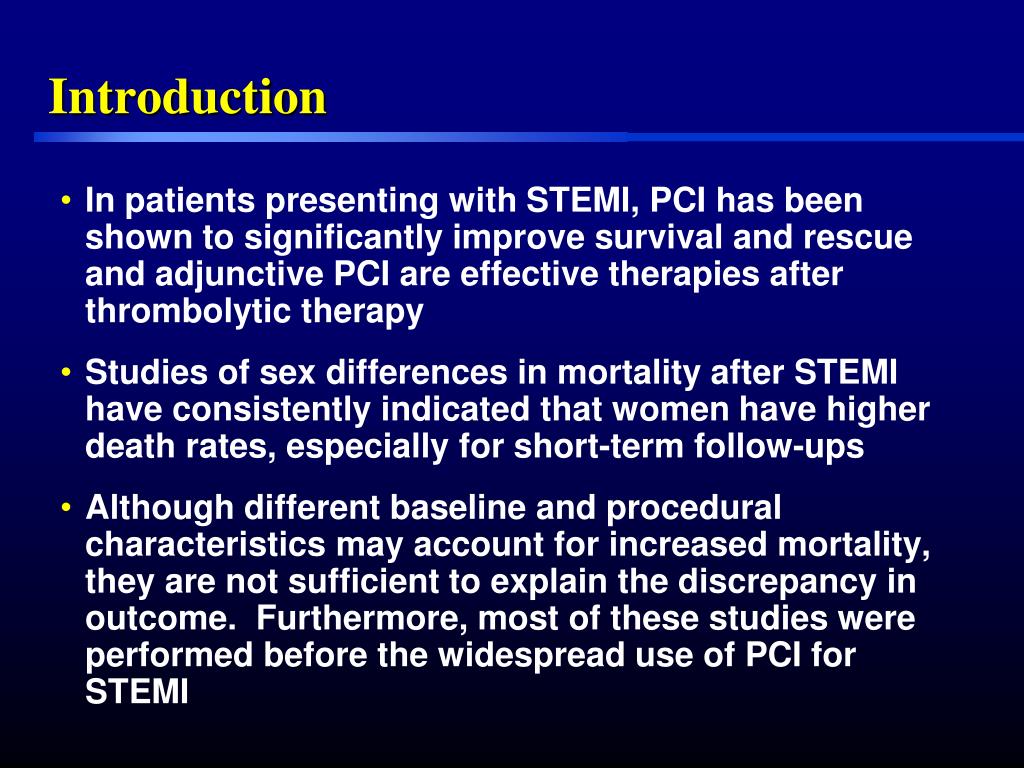 Introduction

• In patients presenting with STEMI, PCI has been shown to significantly improve survival and rescue and adjunctive PCI are effective therapies after thrombolytic therapy

• Studies of sex differences in mortality after STEMI have consistently indicated that women have higher death rates, especially for short-term follow-ups

• Although different baseline and procedural characteristics may account for increased mortality, they are not sufficient to explain the discrepancy in outcome. Furthermore, most of these studies were performed before the widespread use of PCI for STEMI